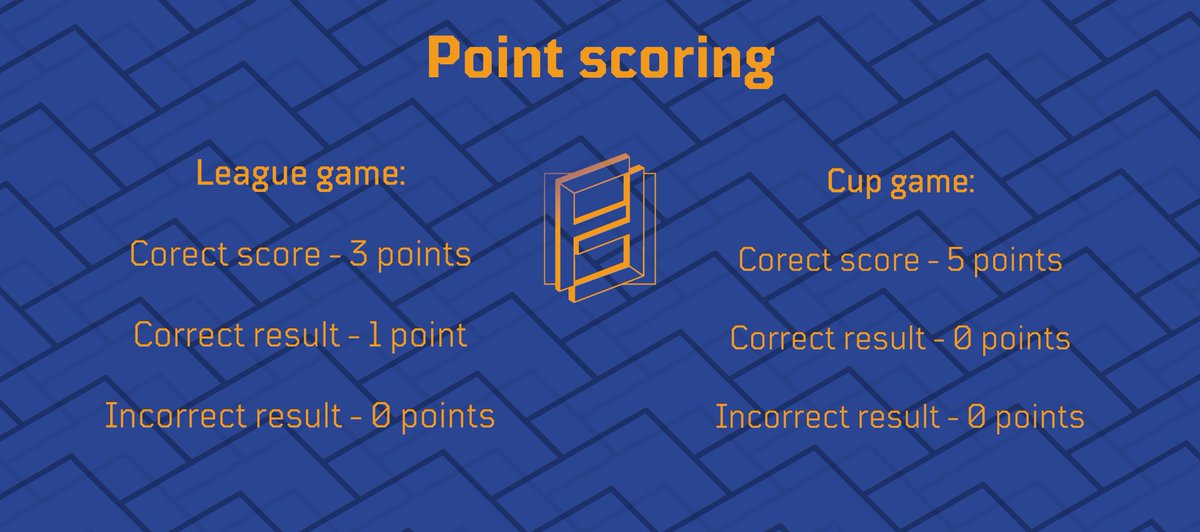 Point scoring

League game:

Corect score - 3 points

Correct result - 1 point

Incorrect result - 0 points

Cup game:

Corect score - 5 points

Correct result - 0 points

Incorrect result - 0 points